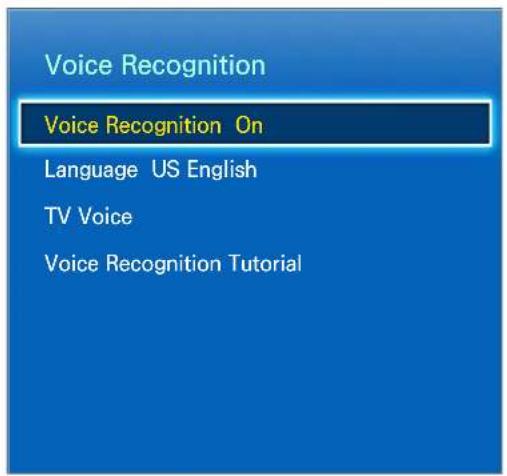 Voice Recognition

Voice Recognition On

Language US English

TV Voice

Voice Recognition Tutorial